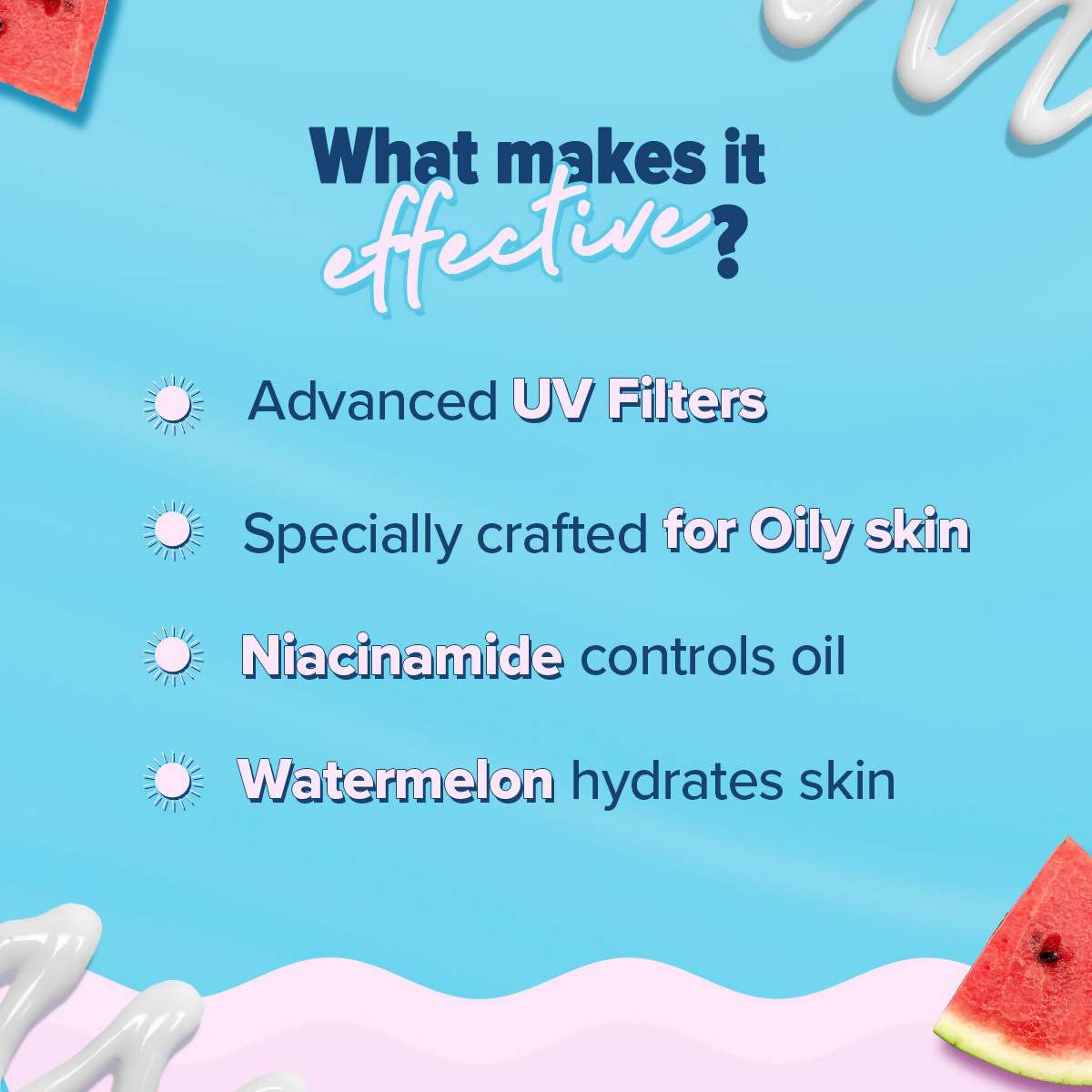 What makes it effective?

Advanced UV Filters

Specially crafted for Oily skin

Niacinamide controls oil

Watermelon hydrates skin